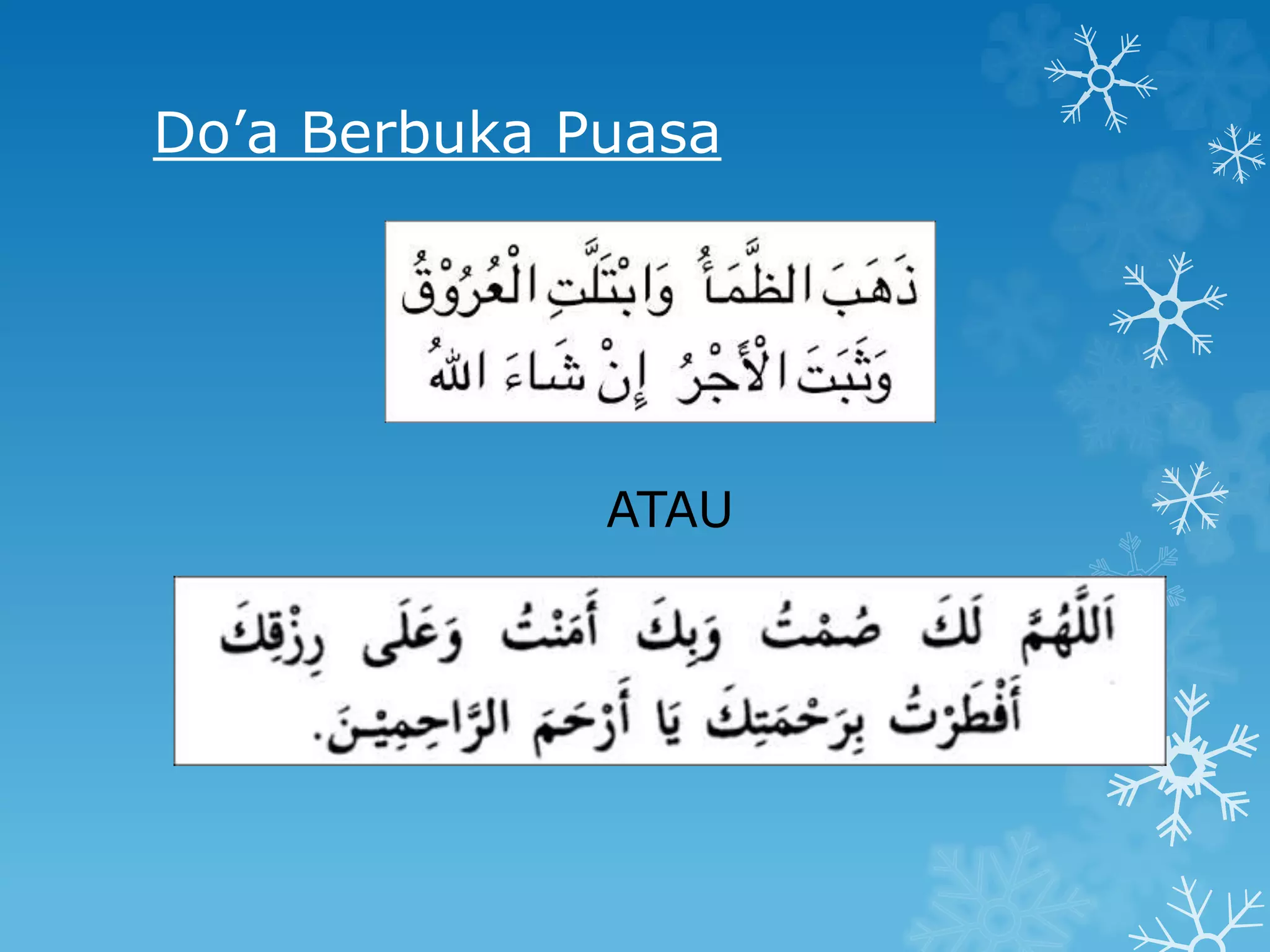 Do’a Berbuka Puasa

ذَهَبَ الظَّمَأُ وَابْتَلَّتِ الْعُرُوْقُ
وَثَبَتَ الْأَجْرُ إِنْ شَاءَ اللهُ

ATAU

اَللَّهُمَّ لَكَ صُمْتُ وَبِكَ أَمَنْتُ وَعَلَى رِزْقِكَ
أَفْطَرْتُ بِرَحْمَتِكَ يَا أَرْحَمَ الرَّاحِمِيْنَ.